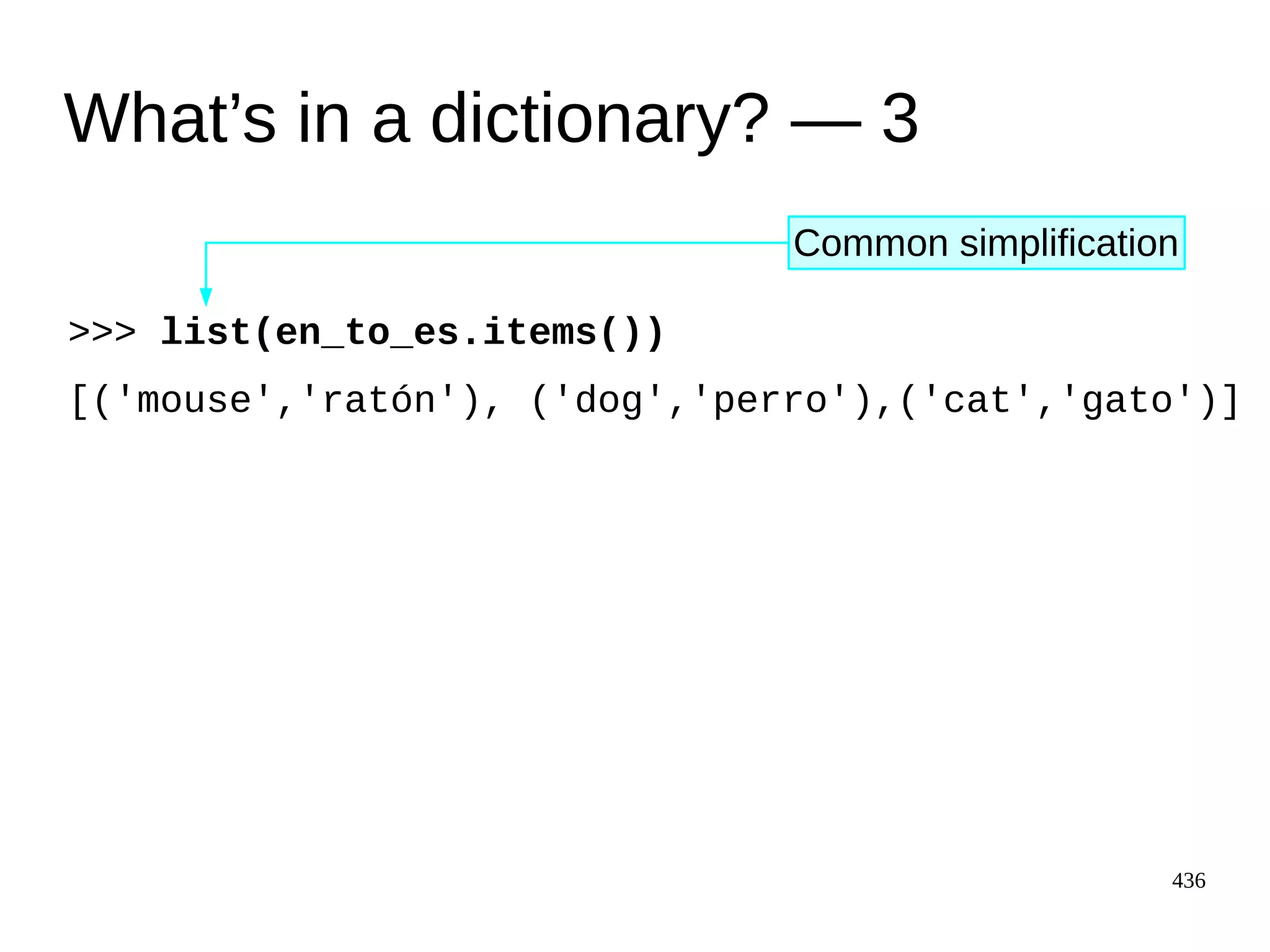 What’s in a dictionary? — 3

Common simplification

>>> list(en_to_es.items())

[('mouse','ratón'), ('dog','perro'),('cat','gato')]

436